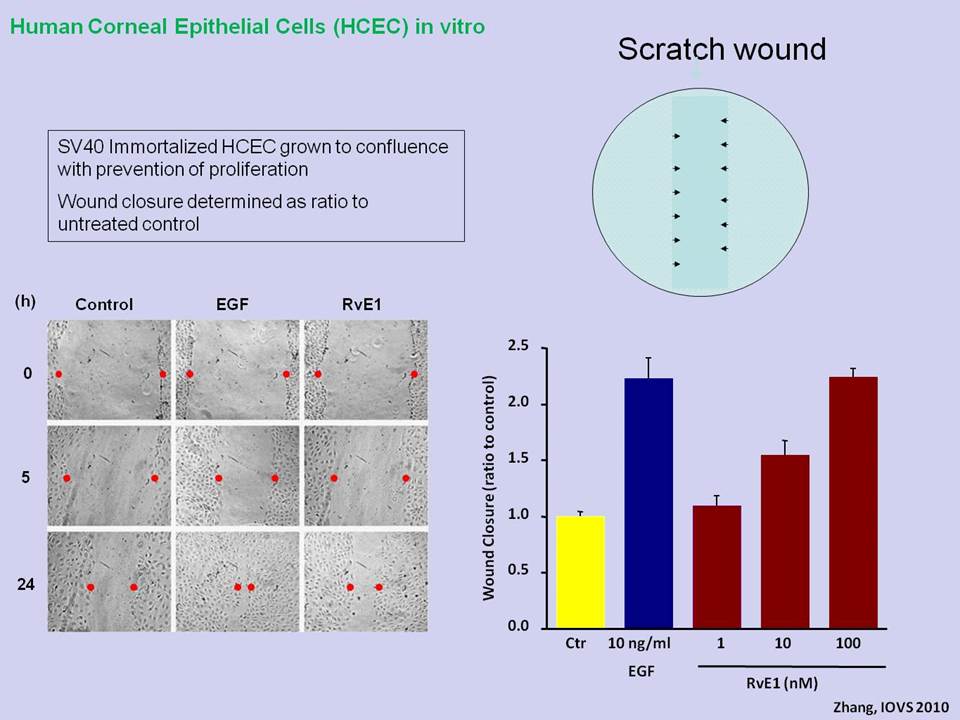 Human Corneal Epithelial Cells (HCEC) in vitro

Scratch wound

SV40 Immortalized HCEC grown to confluence with prevention of proliferation

Wound closure determined as ratio to untreated control

(h)

Control EGF RvE1

0

5

24

Wound Closure (ratio to control)

2.5

2.0

1.5

1.0

0.5

0.0

Ctr 10 ng/ml 1 10 100

EGF

RvE1 (nM)

Zhang, IOVS 2010